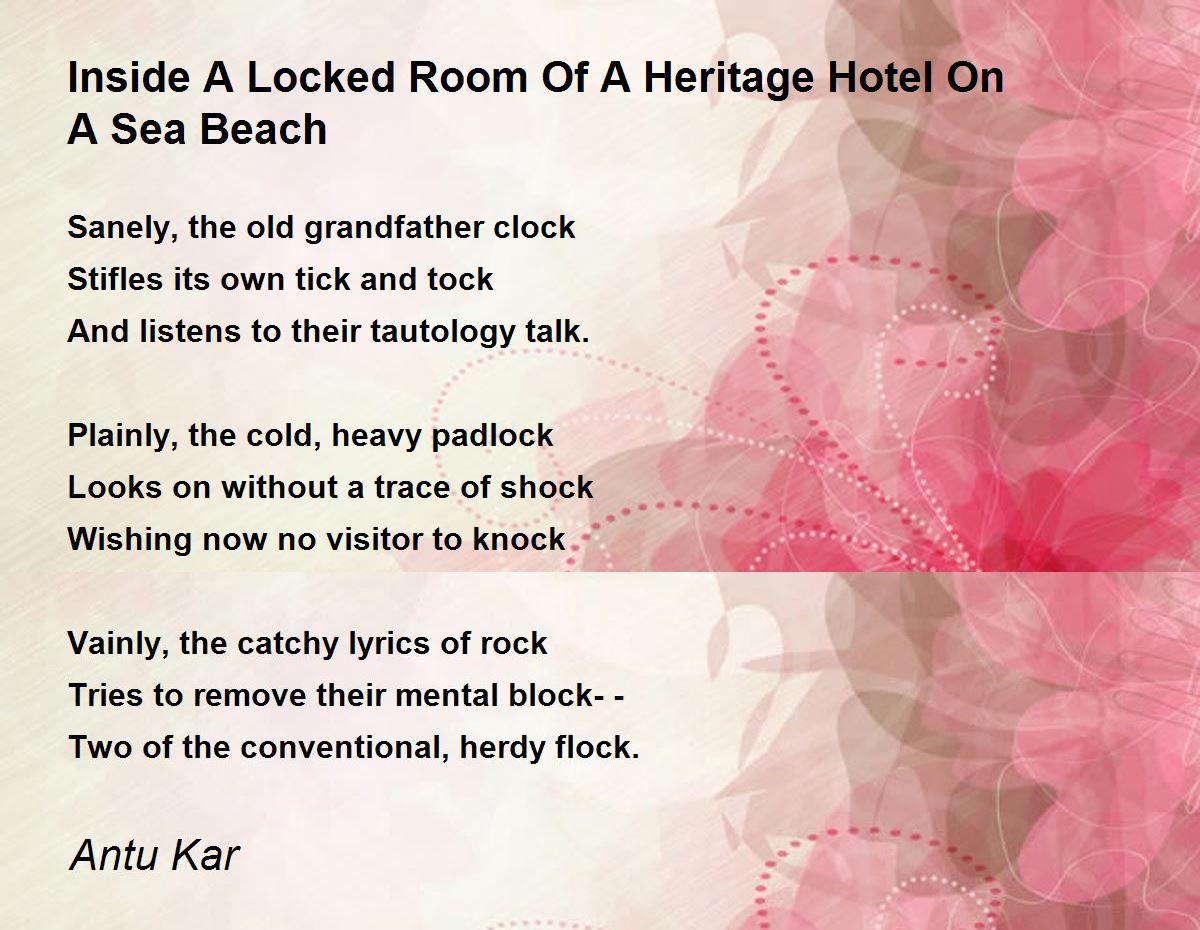 Inside A Locked Room Of A Heritage Hotel On A Sea Beach

Sanely, the old grandfather clock
Stifles its own tick and tock
And listens to their tautology talk.

Plainly, the cold, heavy padlock
Looks on without a trace of shock
Wishing now no visitor to knock

Vainly, the catchy lyrics of rock
Tries to remove their mental block- -
Two of the conventional, herdy flock.

Antu Kar